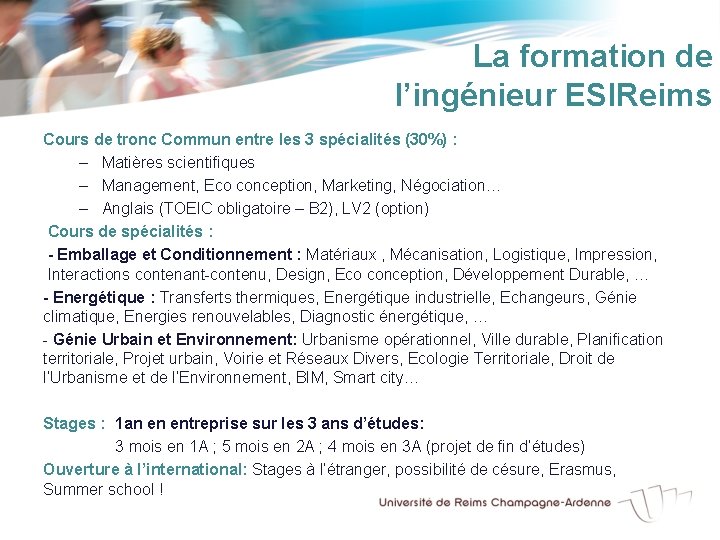 La formation de l'ingénieur ESIReims

Cours de tronc Commun entre les 3 spécialités (30%) :
– Matières scientifiques
– Management, Eco conception, Marketing, Négociation…
– Anglais (TOEIC obligatoire – B2), LV2 (option)

Cours de spécialités :
- Emballage et Conditionnement : Matériaux , Mécanisation, Logistique, Impression, Interactions contenant-contenu, Design, Eco conception, Développement Durable, …
- Energétique : Transferts thermiques, Energétique industrielle, Echangeurs, Génie climatique, Energies renouvelables, Diagnostic énergétique, …
- Génie Urbain et Environnement: Urbanisme opérationnel, Ville durable, Planification territoriale, Projet urbain, Voirie et Réseaux Divers, Ecologie Territoriale, Droit de l'Urbanisme et de l'Environnement, BIM, Smart city…

Stages : 1an en entreprise sur les 3 ans d'études:
3 mois en 1A ; 5 mois en 2A ; 4 mois en 3A (projet de fin d'études)
Ouverture à l'international: Stages à l'étranger, possibilité de césure, Erasmus, Summer school !

Université de Reims Champagne-Ardenne